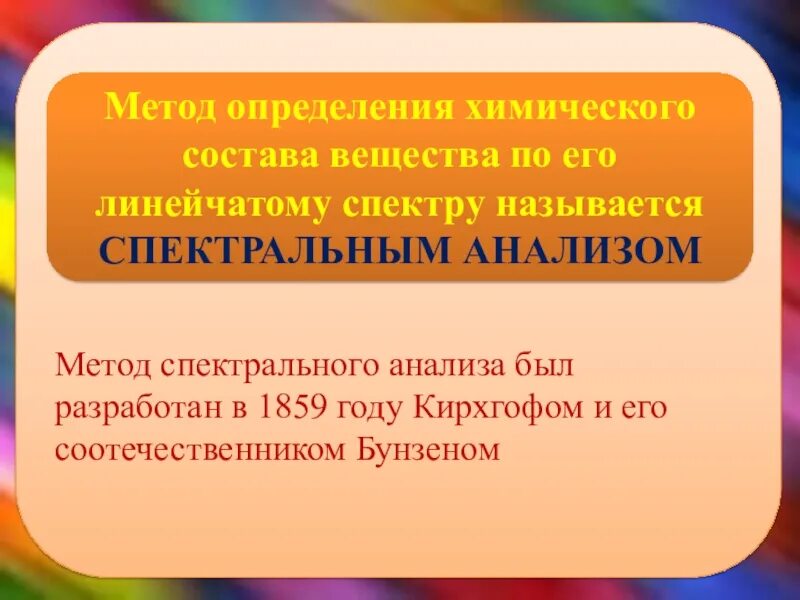 Метод определения химического состава вещества по его линейчатому спектру называется СПЕКТРАЛЬНЫМ АНАЛИЗОМ

Метод спектрального анализа был разработан в 1859 году Кирхгофом и его соотечественником Бунзеном